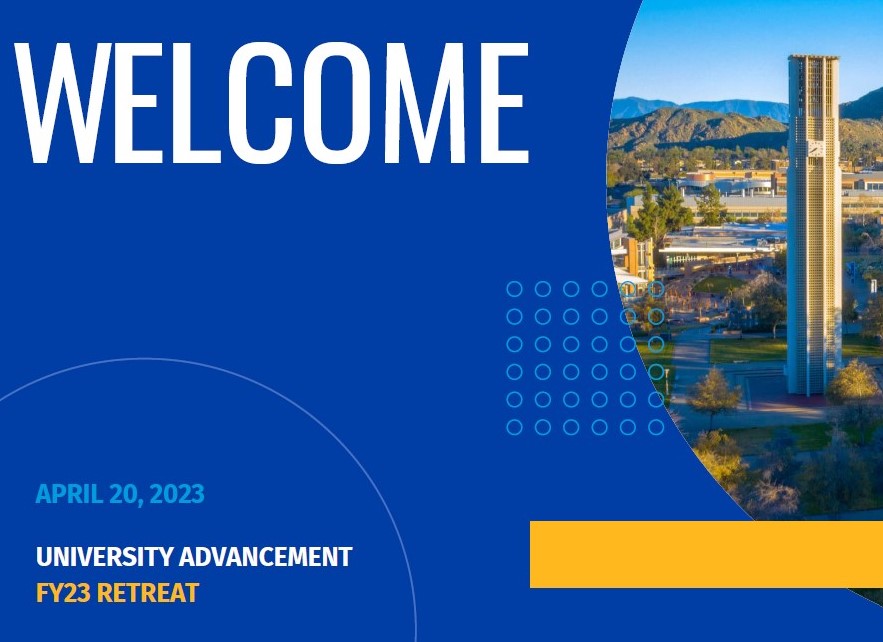 WELCOME

APRIL 20, 2023

UNIVERSITY ADVANCEMENT
FY23 RETREAT